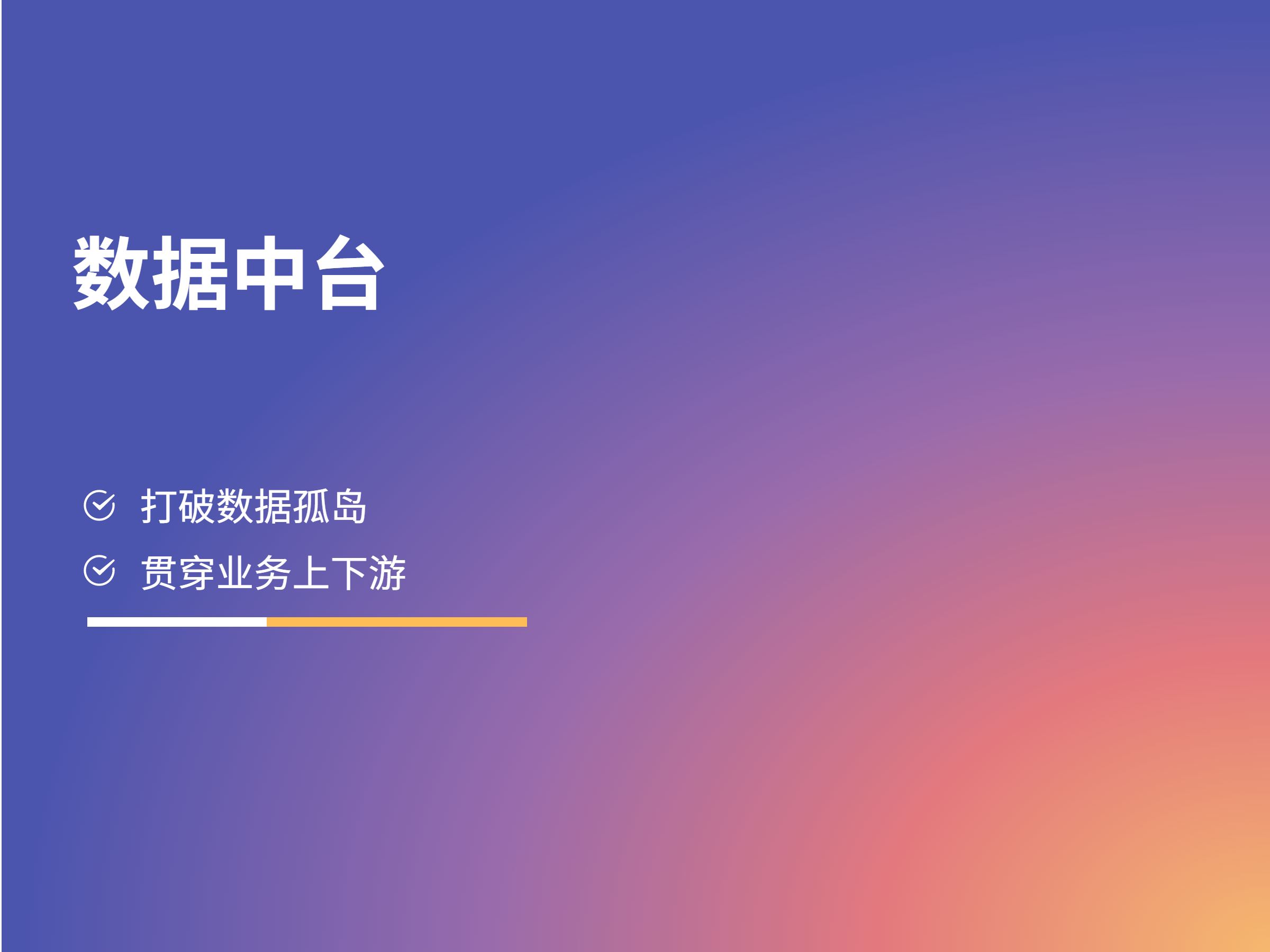 数据中台

打破数据孤岛

贯穿业务上下游